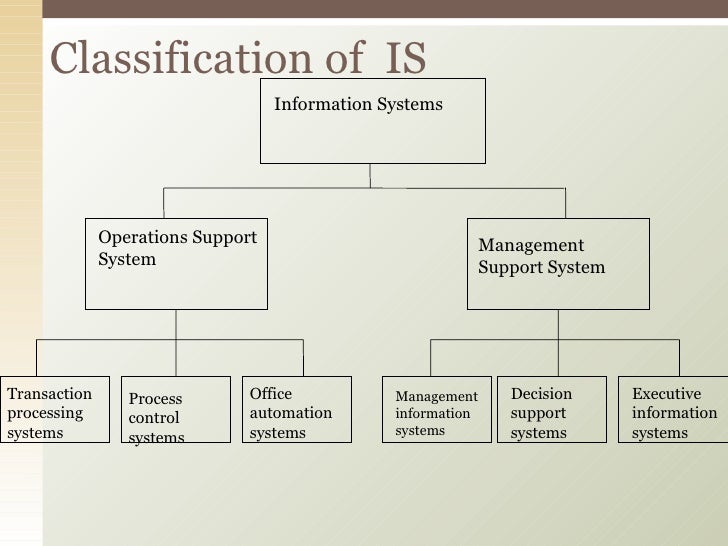 Classification of IS

Information Systems

Operations Support System

Management Support System

Transaction processing systems

Process control systems

Office automation systems

Management information systems

Decision support systems

Executive information systems